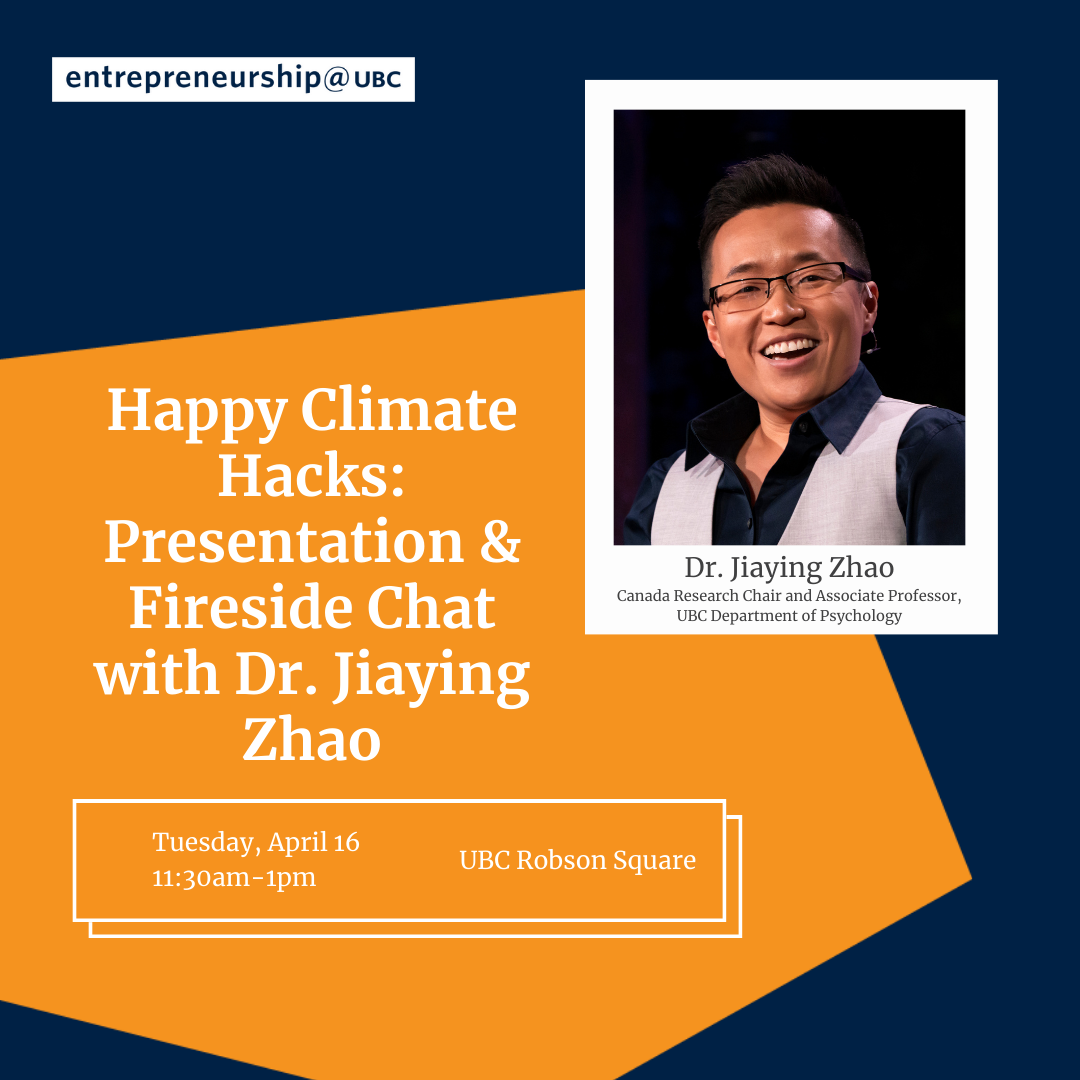 entrepreneurship@UBC

Happy Climate Hacks: Presentation & Fireside Chat with Dr. Jiaying Zhao

Dr. Jiaying Zhao
Canada Research Chair and Associate Professor, UBC Department of Psychology

Tuesday, April 16
11:30am-1pm

UBC Robson Square